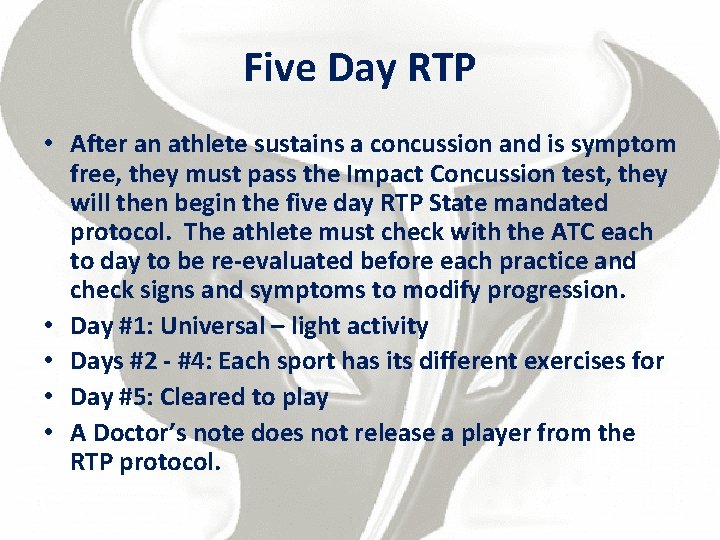 Five Day RTP

• After an athlete sustains a concussion and is symptom free, they must pass the Impact Concussion test, they will then begin the five day RTP State mandated protocol. The athlete must check with the ATC each to day to be re-evaluated before each practice and check signs and symptoms to modify progression.
• Day #1: Universal – light activity
• Days #2 - #4: Each sport has its different exercises for
• Day #5: Cleared to play
• A Doctor's note does not release a player from the RTP protocol.